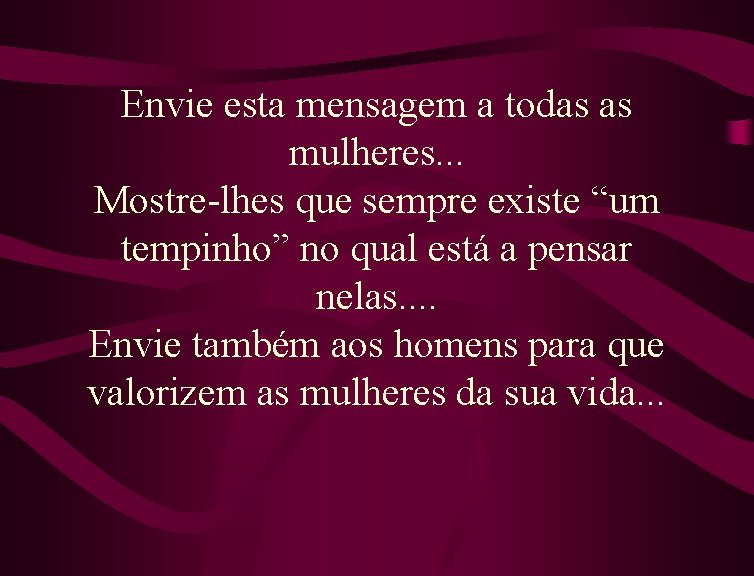 Envie esta mensagem a todas as mulheres...
Mostre-lhes que sempre existe “um tempinho” no qual está a pensar nelas....
Envie também aos homens para que valorizem as mulheres da sua vida...